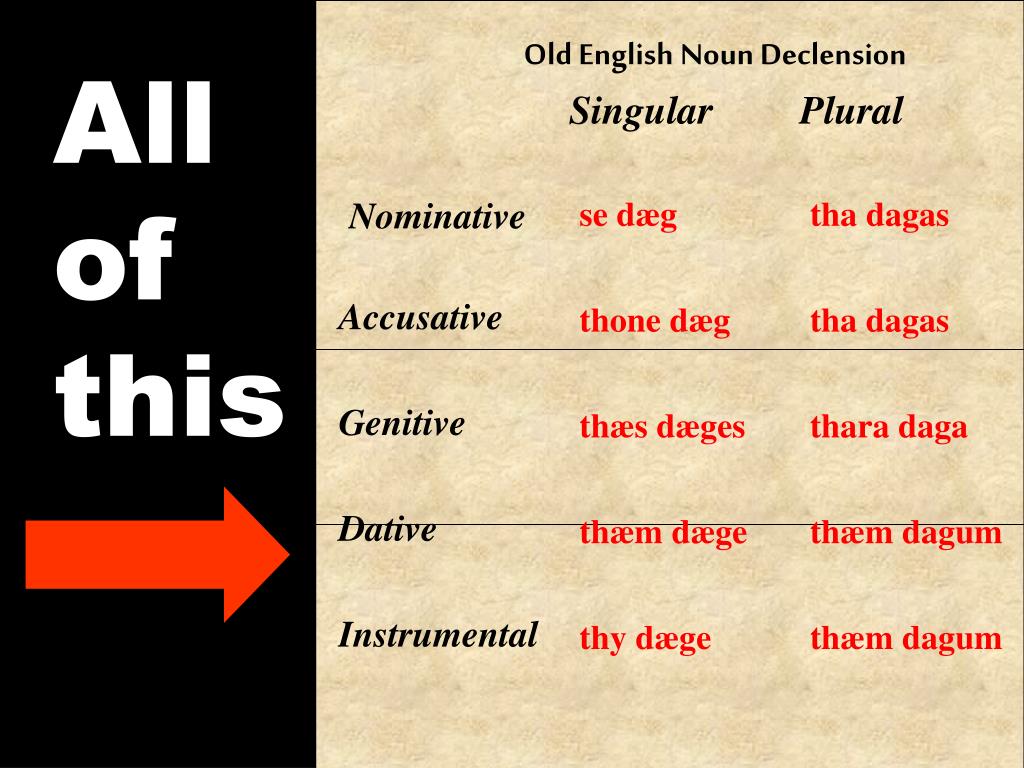 All of this

Old English Noun Declension

|  | Singular | Plural |
|---|---|---|
| Nominative | se dæg | tha dagas |
| Accusative | thone dæg | tha dagas |
| Genitive | thæs dæges | thara daga |
| Dative | thæm dæge | thæm dagum |
| Instrumental | thy dæge | thæm dagum |